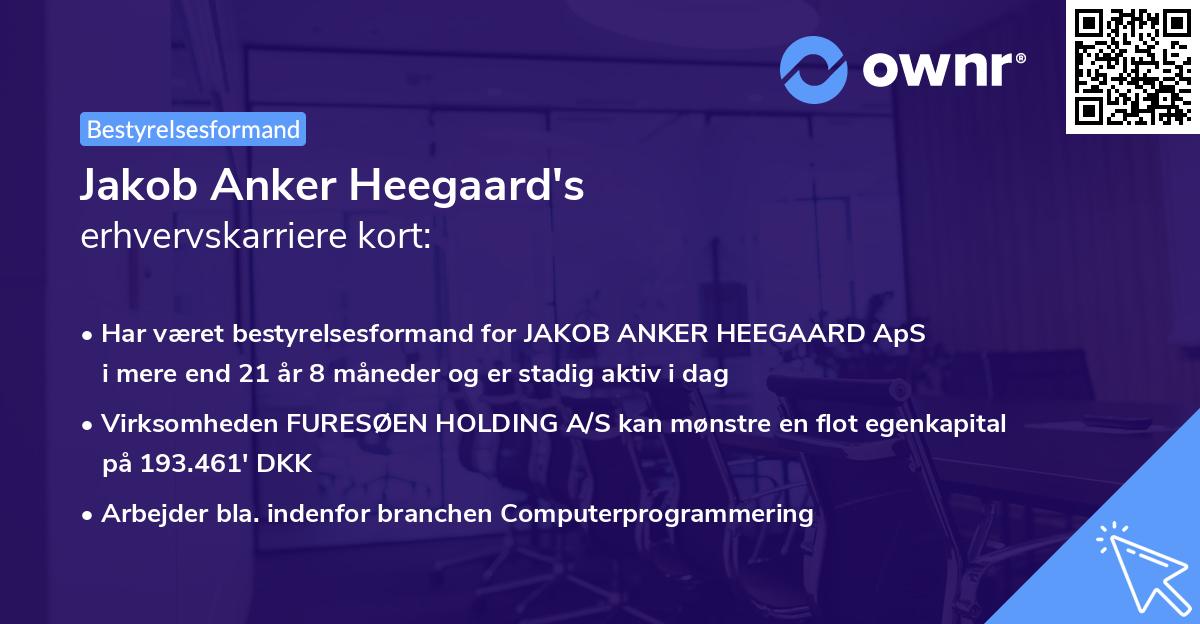 ownr®

Bestyrelsesformand

Jakob Anker Heegaard's
erhvervskarriere kort:

• Har været bestyrelsesformand for JAKOB ANKER HEEGAARD ApS i mere end 21 år 8 måneder og er stadig aktiv i dag

• Virksomheden FURESØEN HOLDING A/S kan mønstre en flot egenkapital på 193.461' DKK

• Arbejder bla. indenfor branchen Computerprogrammering